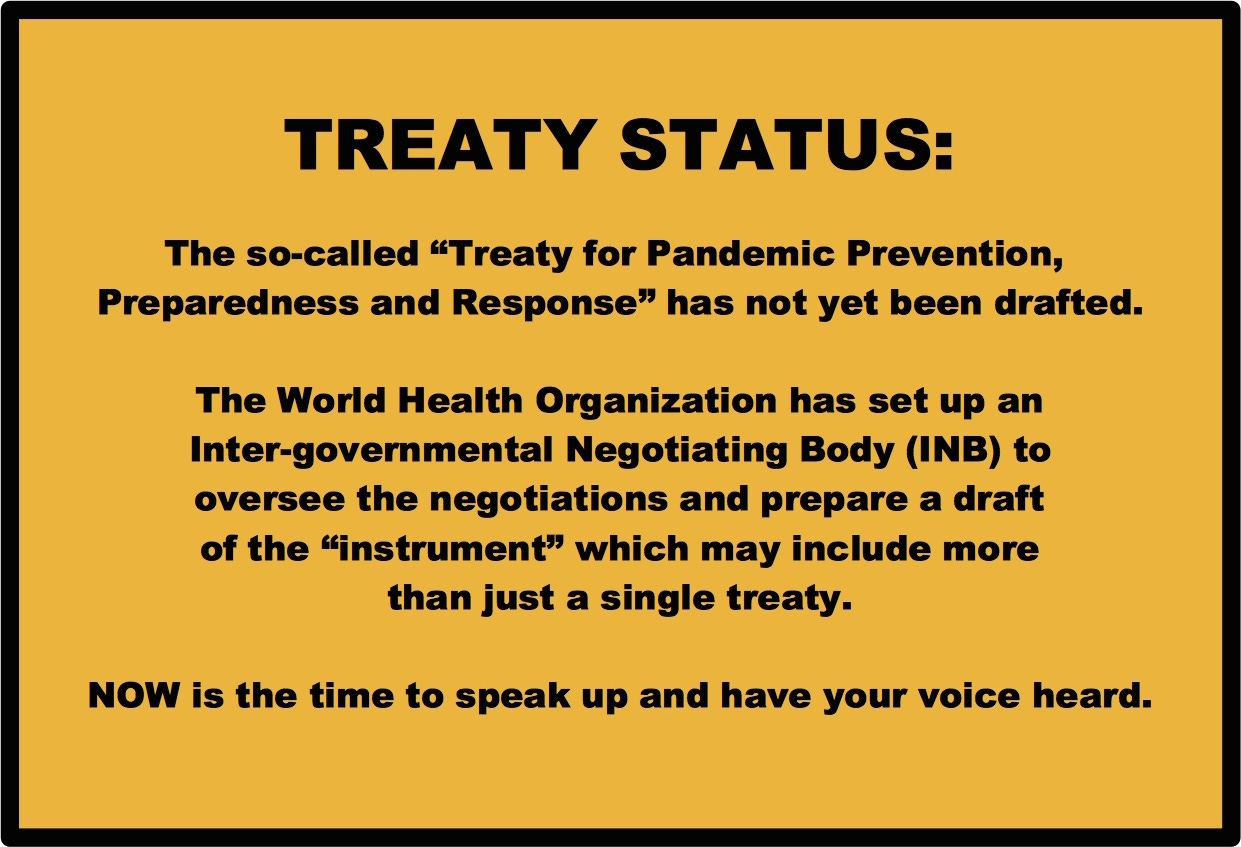 TREATY STATUS:

The so-called “Treaty for Pandemic Prevention, Preparedness and Response” has not yet been drafted.

The World Health Organization has set up an Inter-governmental Negotiating Body (INB) to oversee the negotiations and prepare a draft of the “instrument” which may include more than just a single treaty.

NOW is the time to speak up and have your voice heard.